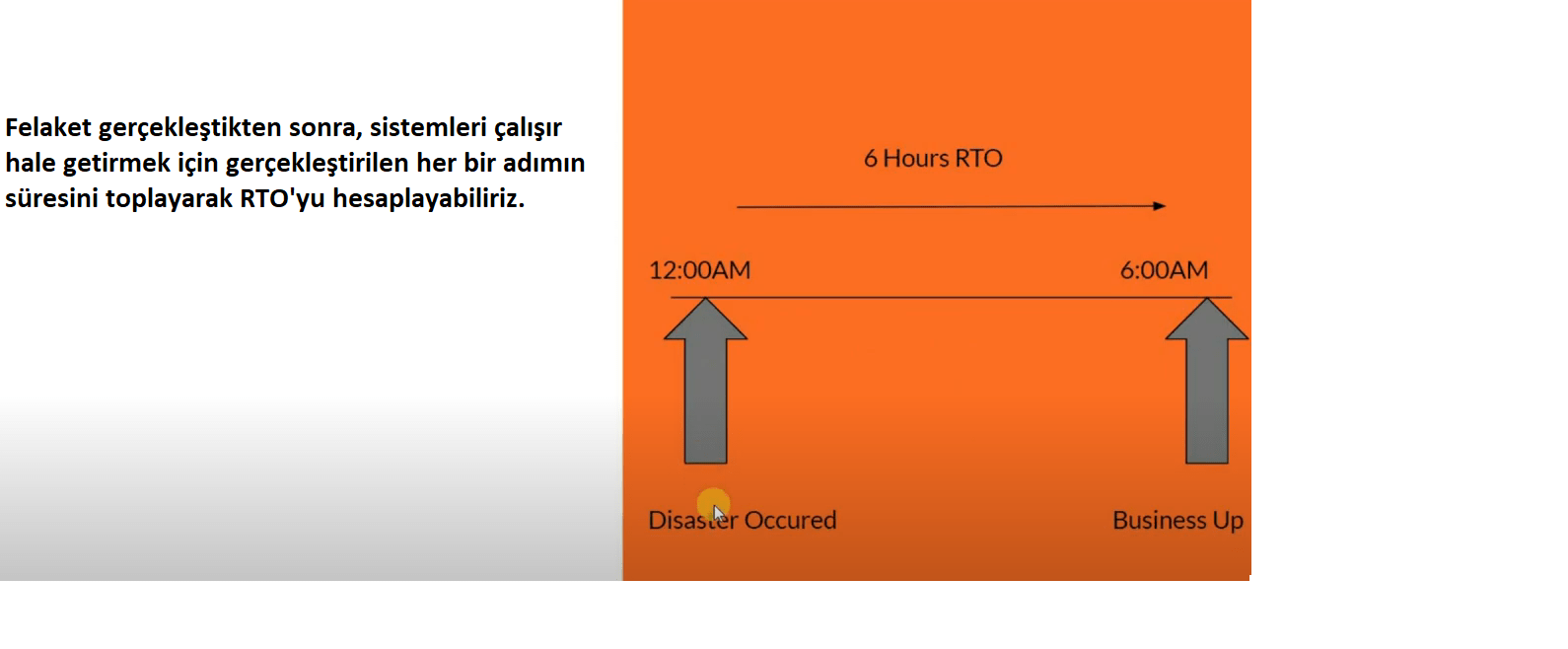 Felaket gerçekleştikten sonra, sistemleri çalışır hale getirmek için gerçekleştirilen her bir adımın süresini toplayarak RTO'yu hesaplayabiliriz.

6 Hours RTO

12:00AM

6:00AM

Disaster Occured

Business Up